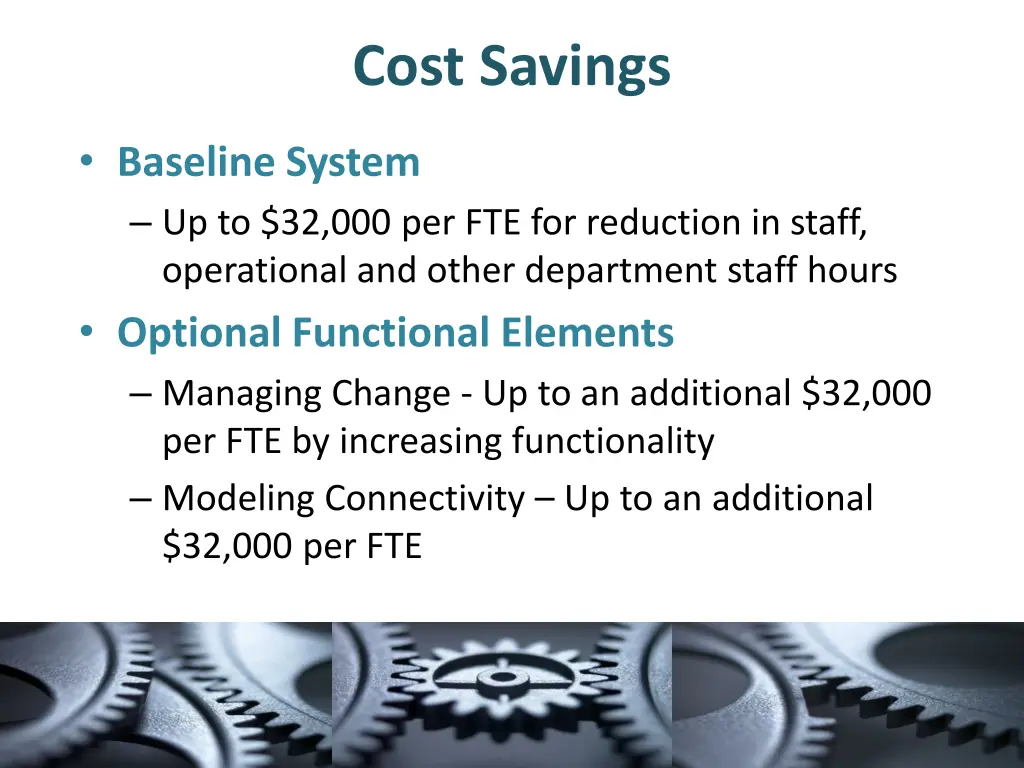 Cost Savings

• Baseline System
– Up to \$32,000 per FTE for reduction in staff, operational and other department staff hours

• Optional Functional Elements
– Managing Change - Up to an additional \$32,000 per FTE by increasing functionality
– Modeling Connectivity – Up to an additional \$32,000 per FTE